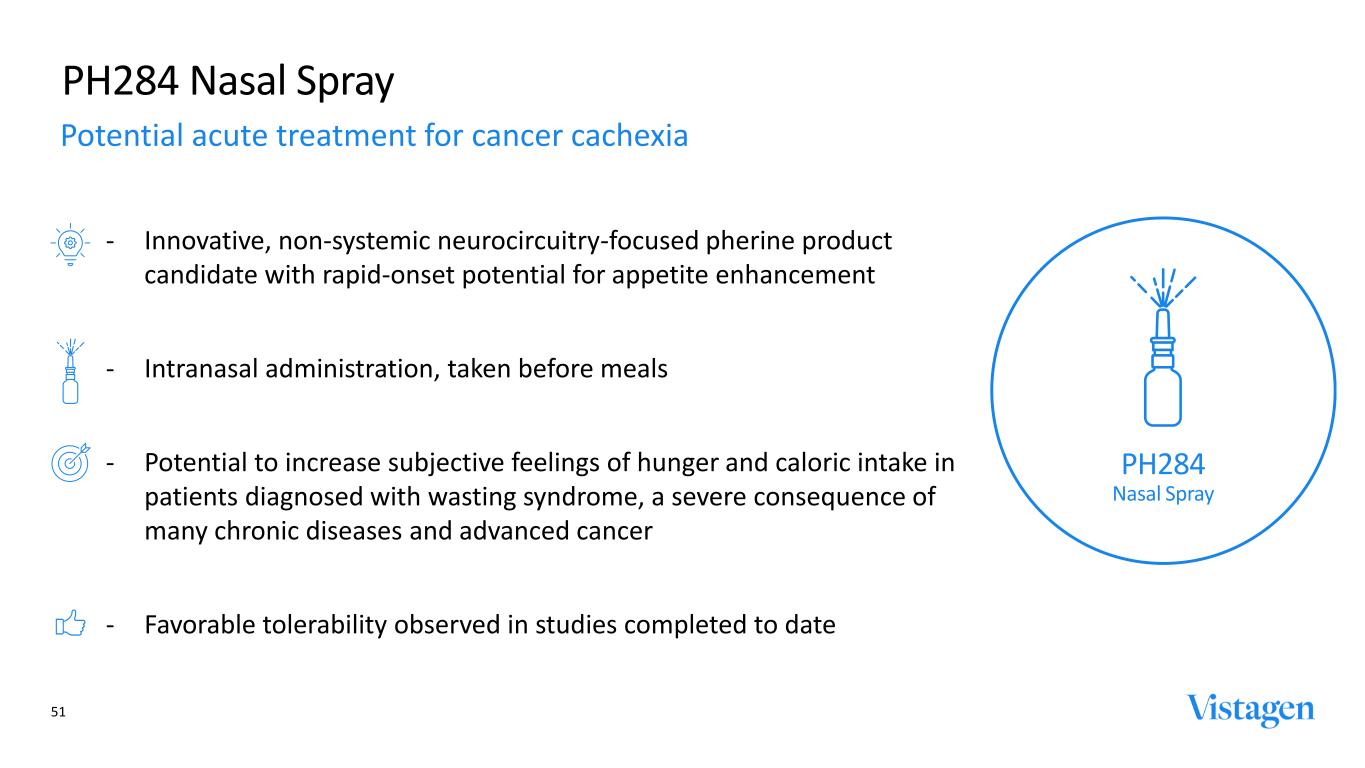 PH284 Nasal Spray

Potential acute treatment for cancer cachexia

- Innovative, non-systemic neurocircuitry-focused pherine product candidate with rapid-onset potential for appetite enhancement

- Intranasal administration, taken before meals

- Potential to increase subjective feelings of hunger and caloric intake in patients diagnosed with wasting syndrome, a severe consequence of many chronic diseases and advanced cancer

- Favorable tolerability observed in studies completed to date

PH284
Nasal Spray

51

Vistagen